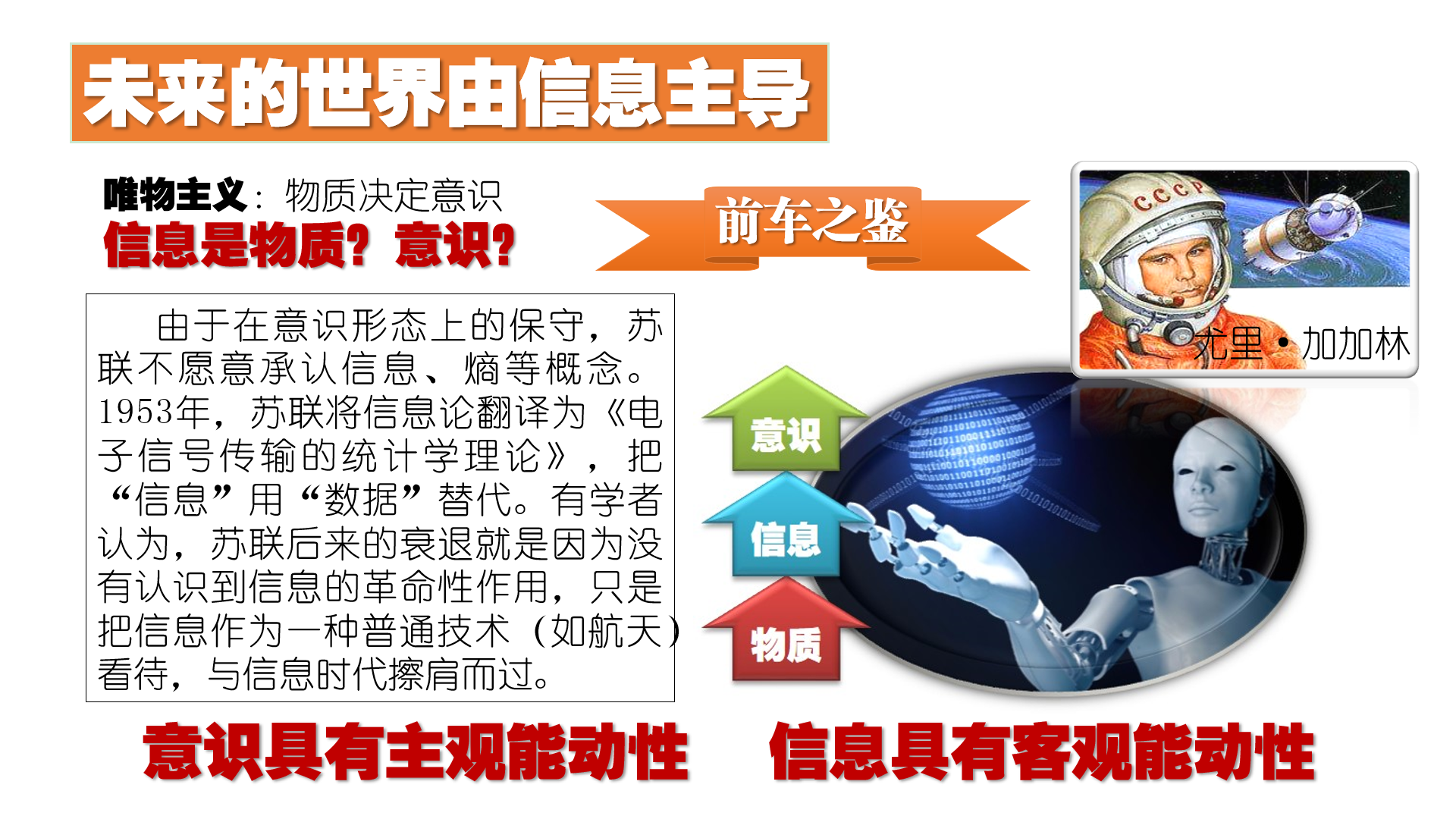 未来的世界由信息主导

唯物主义：物质决定意识
信息是物质？意识？

前车之鉴

CCCP

尤里·加加林

由于在意识形态上的保守，苏联不愿意承认信息、熵等概念。1953年，苏联将信息论翻译为《电子信号传输的统计学理论》，把“信息”用“数据”替代。有学者认为，苏联后来的衰退就是因为没有认识到信息的革命性作用，只是把信息作为一种普通技术（如航天）看待，与信息时代擦肩而过。

意识
信息
物质

意识具有主观能动性　信息具有客观能动性